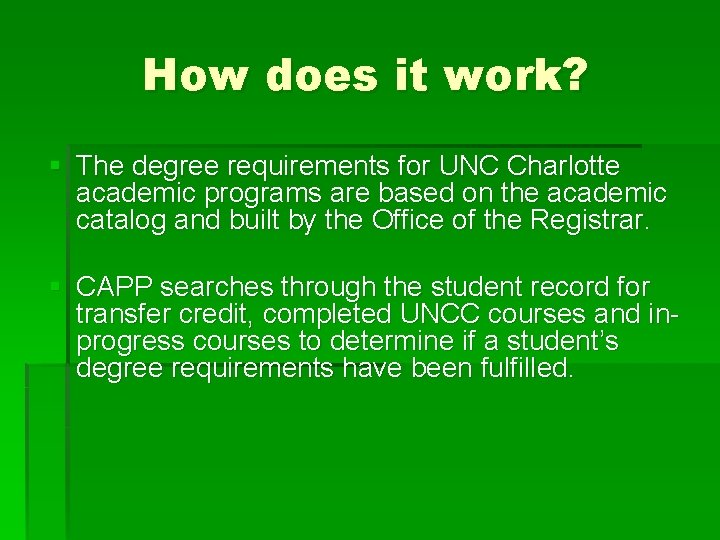 How does it work?

The degree requirements for UNC Charlotte academic programs are based on the academic catalog and built by the Office of the Registrar.

CAPP searches through the student record for transfer credit, completed UNCC courses and in-progress courses to determine if a student's degree requirements have been fulfilled.